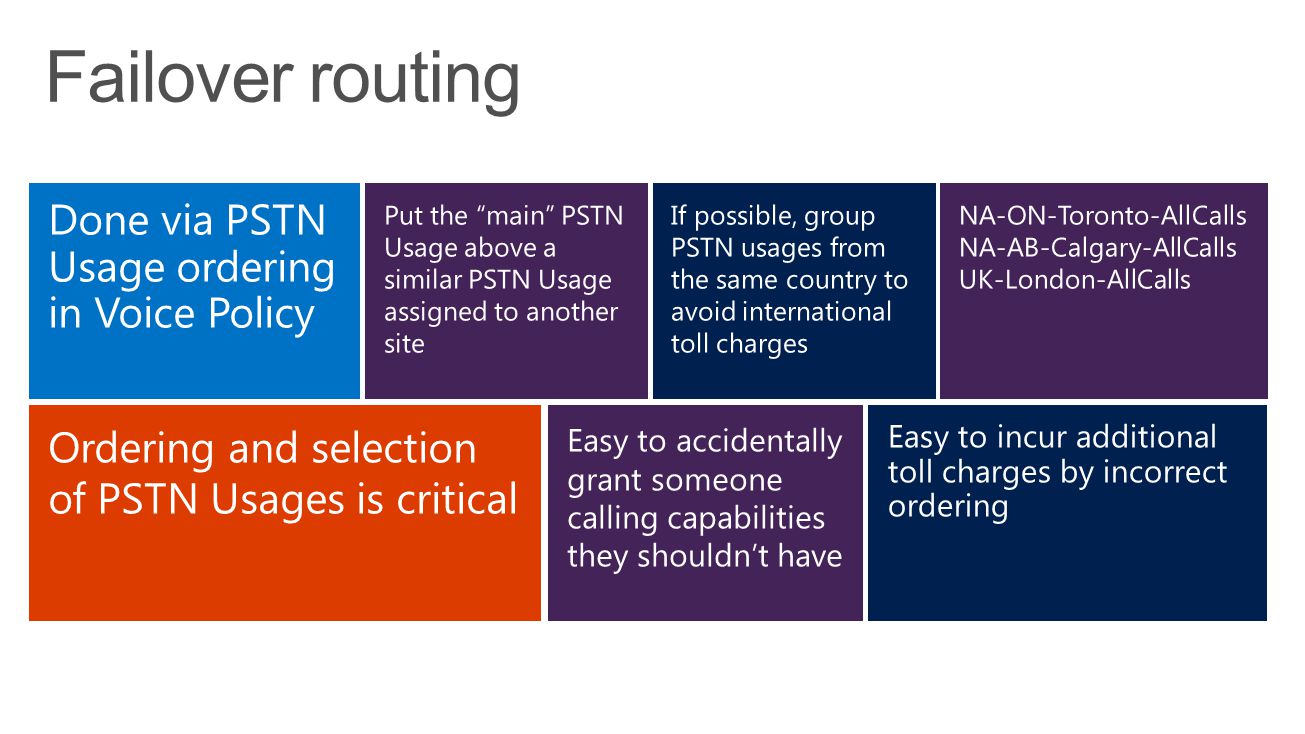 Failover routing

Done via PSTN Usage ordering in Voice Policy

Put the “main” PSTN Usage above a similar PSTN Usage assigned to another site

If possible, group PSTN usages from the same country to avoid international toll charges

NA-ON-Toronto-AllCalls
NA-AB-Calgary-AllCalls
UK-London-AllCalls

Ordering and selection of PSTN Usages is critical

Easy to accidentally grant someone calling capabilities they shouldn’t have

Easy to incur additional toll charges by incorrect ordering